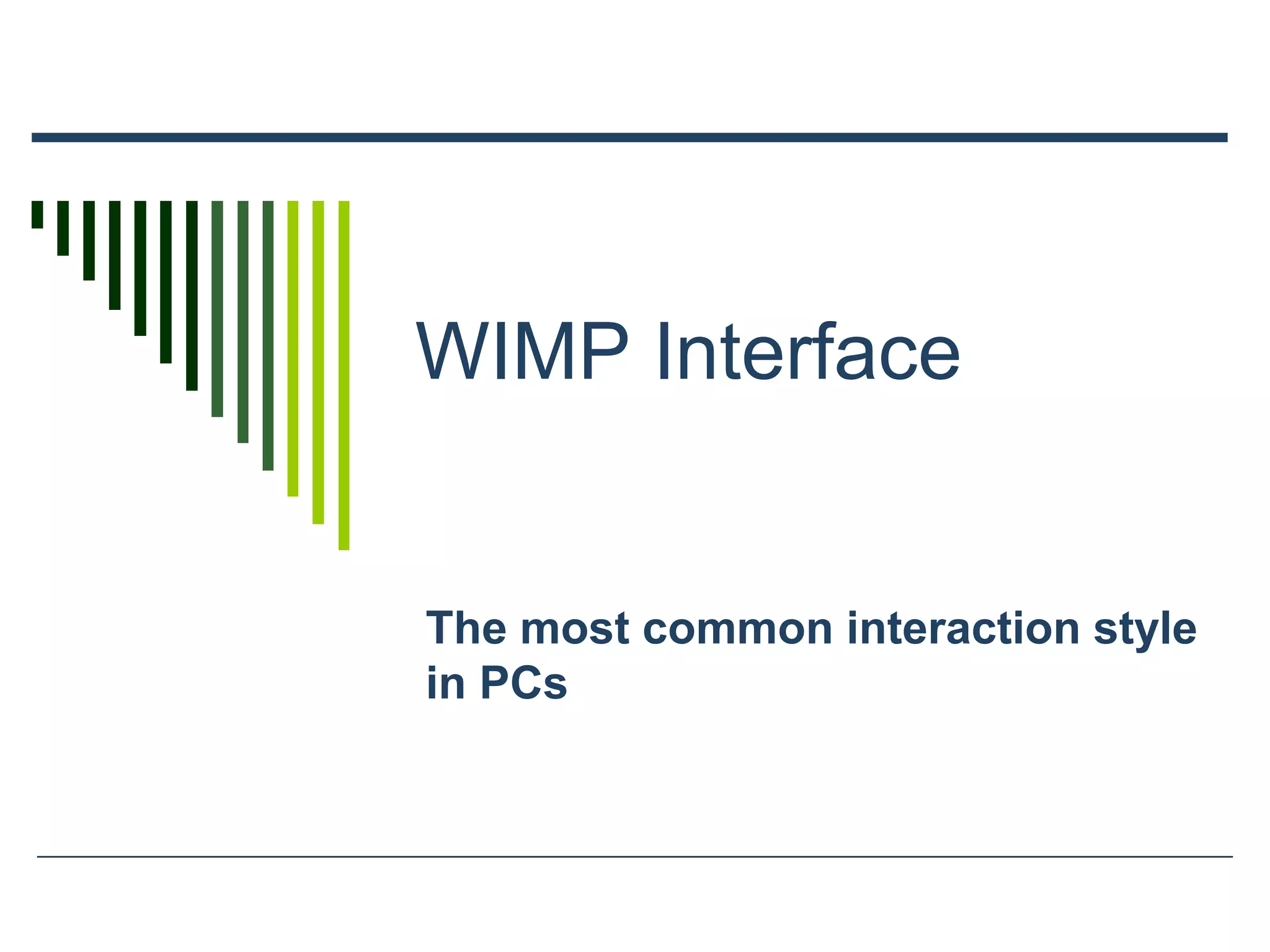 WIMP Interface

The most common interaction style in PCs